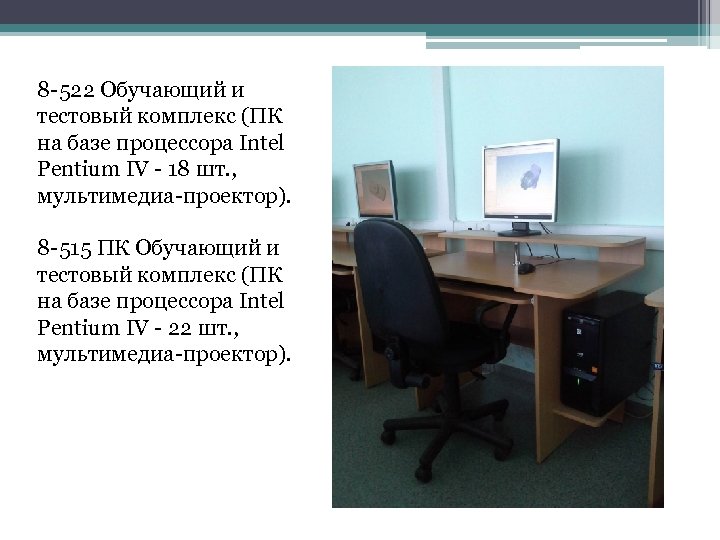 8-522 Обучающий и тестовый комплекс (ПК на базе процессора Intel Pentium IV - 18 шт., мультимедиа-проектор).

8-515 ПК Обучающий и тестовый комплекс (ПК на базе процессора Intel Pentium IV - 22 шт., мультимедиа-проектор).